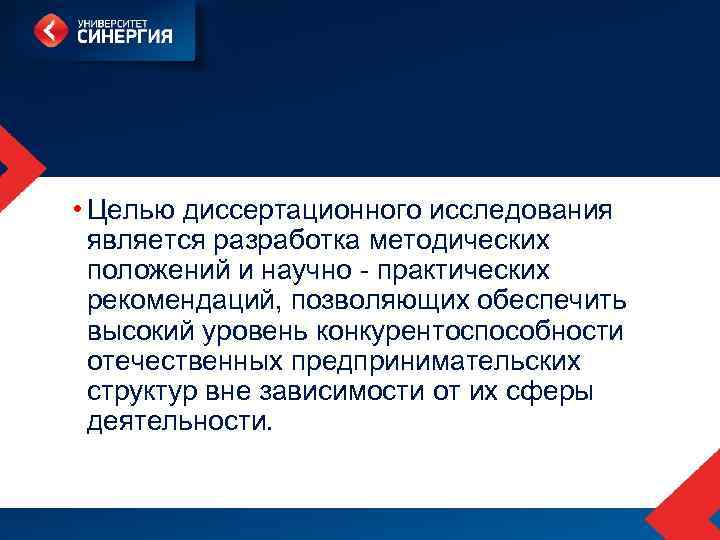 УНИВЕРСИТЕТ
СИНЕРГИЯ

• Целью диссертационного исследования является разработка методических положений и научно - практических рекомендаций, позволяющих обеспечить высокий уровень конкурентоспособности отечественных предпринимательских структур вне зависимости от их сферы деятельности.